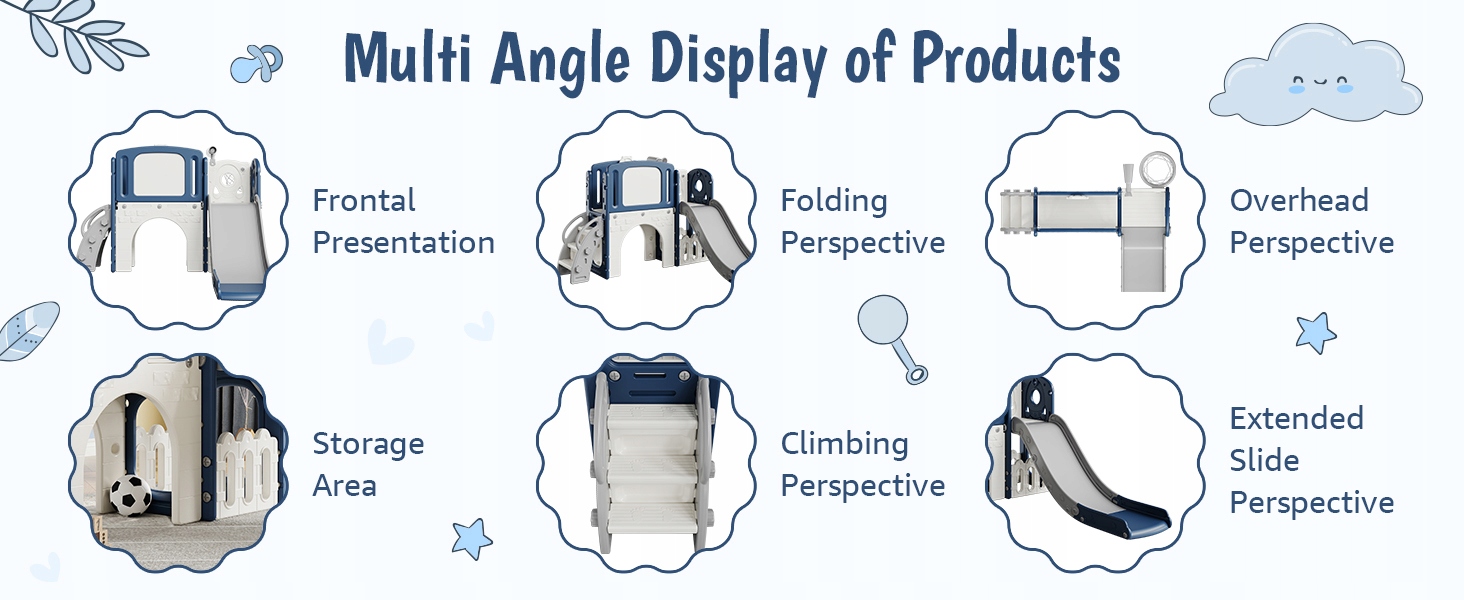 Multi Angle Display of Products

Frontal Presentation

Folding Perspective

Overhead Perspective

Storage Area

Climbing Perspective

Extended Slide Perspective